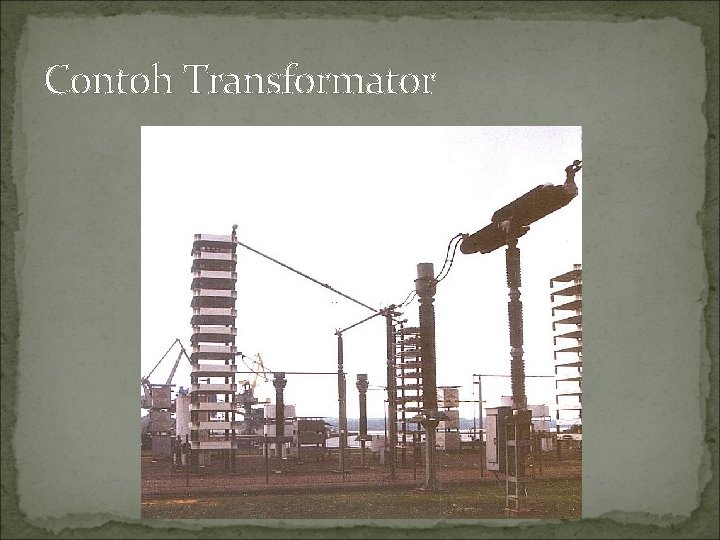 Contoh Transformator